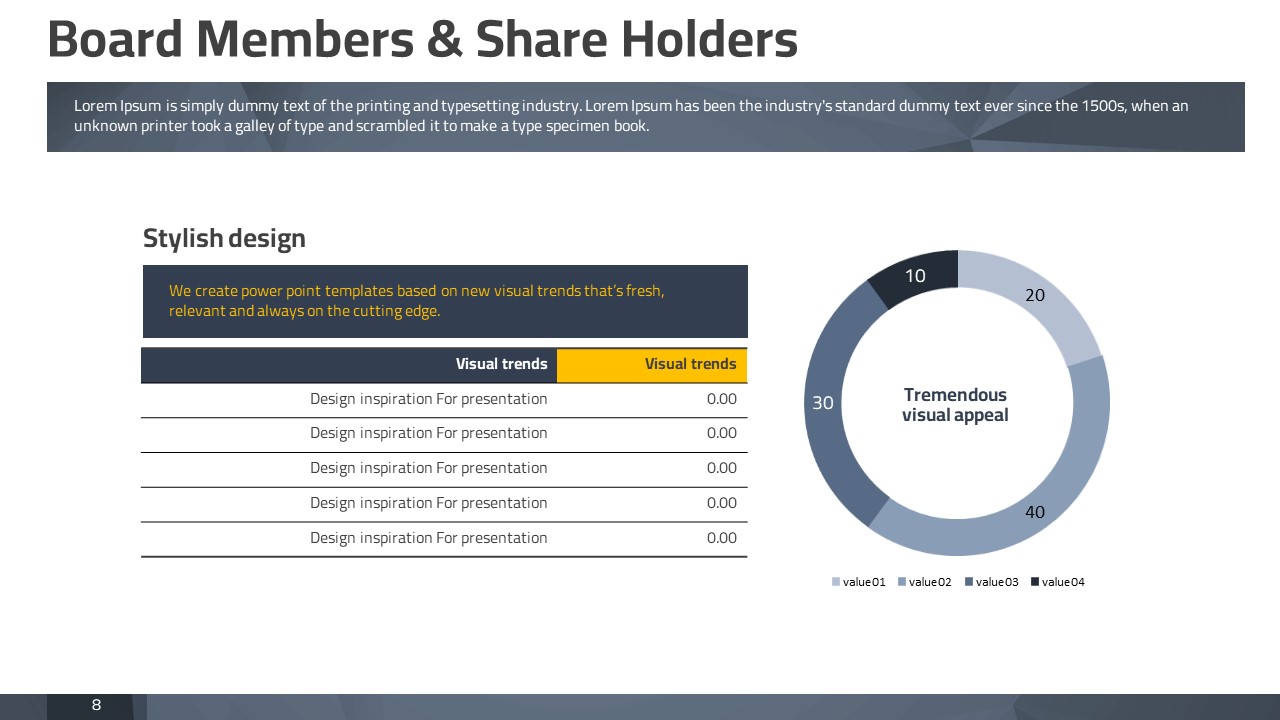 Board Members & Share Holders

Lorem Ipsum is simply dummy text of the printing and typesetting industry. Lorem Ipsum has been the industry's standard dummy text ever since the 1500s, when an unknown printer took a galley of type and scrambled it to make a type specimen book.

Stylish design

We create power point templates based on new visual trends that's fresh, relevant and always on the cutting edge.

| Visual trends | Visual trends |
|---|---|
| Design inspiration For presentation | 0.00 |
| Design inspiration For presentation | 0.00 |
| Design inspiration For presentation | 0.00 |
| Design inspiration For presentation | 0.00 |
| Design inspiration For presentation | 0.00 |

10
20
30
40
Tremendous visual appeal

value01 value02 value03 value04

8